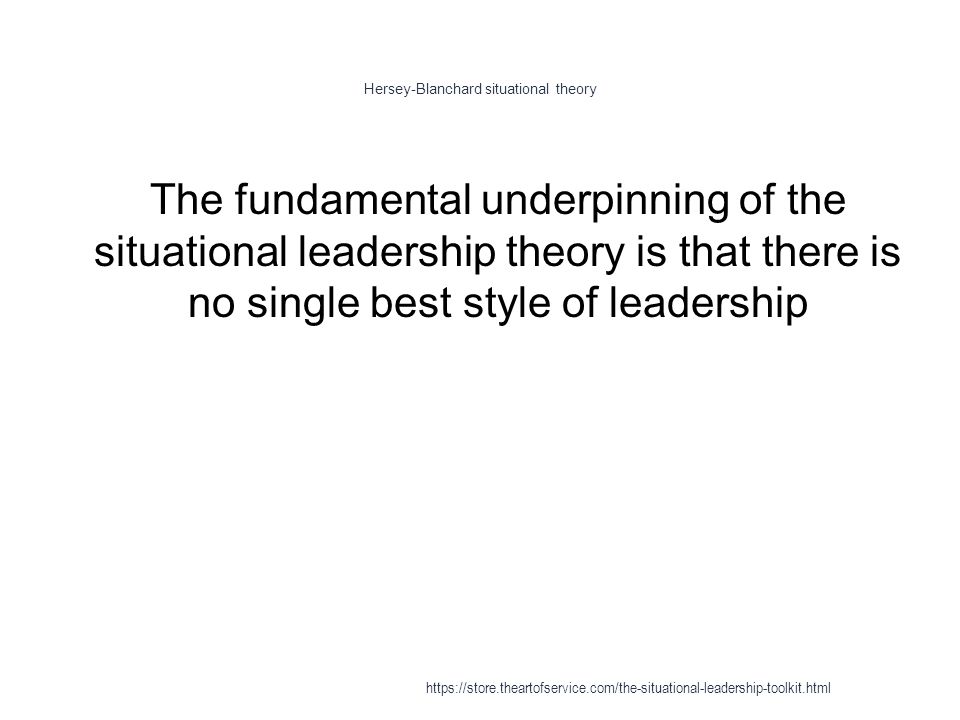 Hersey-Blanchard situational theory

The fundamental underpinning of the situational leadership theory is that there is no single best style of leadership

https://store.theartofservice.com/the-situational-leadership-toolkit.html